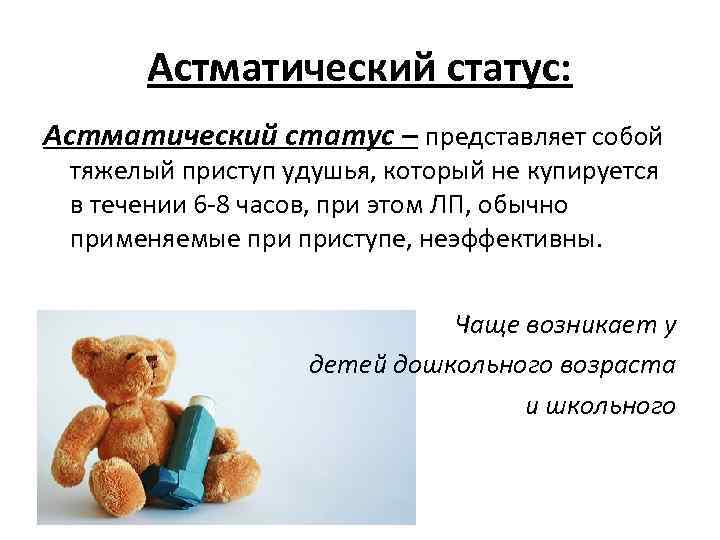 Астматический статус:

Астматический статус – представляет собой тяжелый приступ удушья, который не купируется в течении 6-8 часов, при этом ЛП, обычно применяемые при приступе, неэффективны.

Чаще возникает у детей дошкольного возраста и школьного